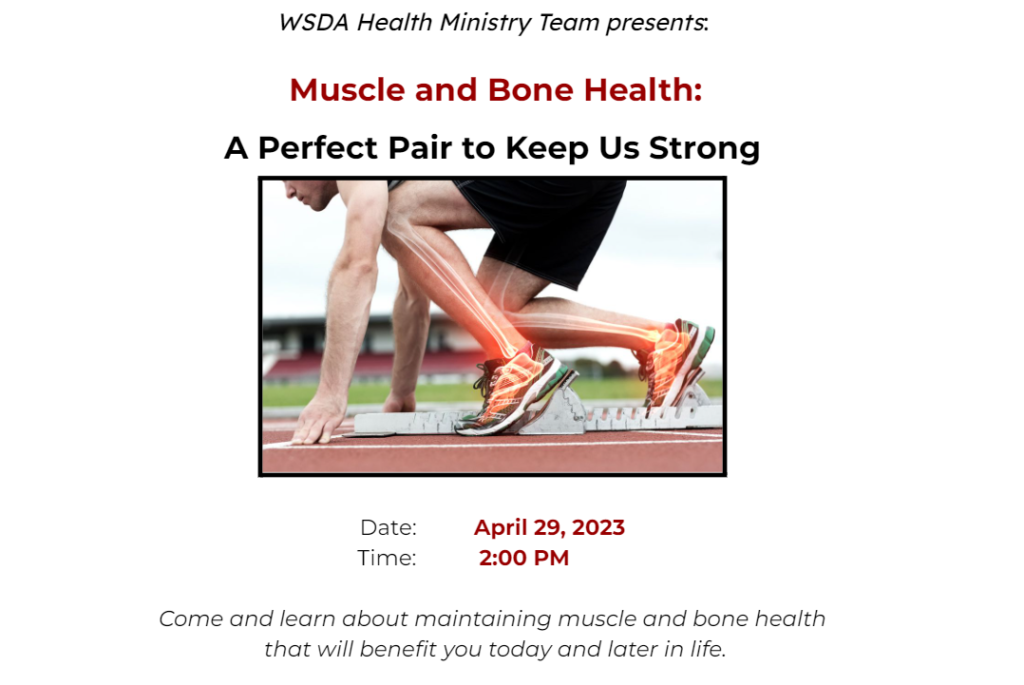 WSDA Health Ministry Team presents:

Muscle and Bone Health:

A Perfect Pair to Keep Us Strong

Date: April 29, 2023
Time: 2:00 PM

Come and learn about maintaining muscle and bone health that will benefit you today and later in life.